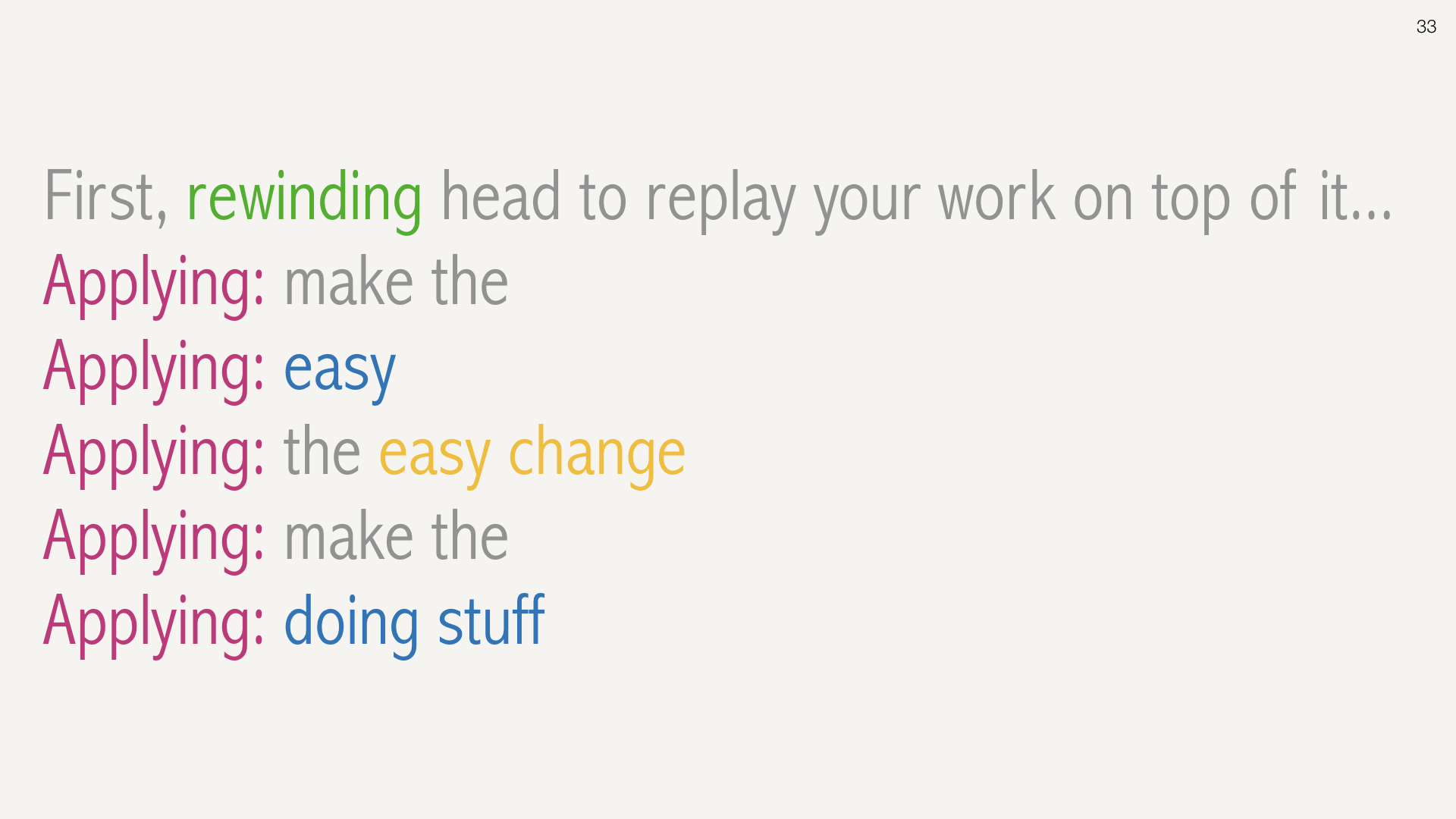 33

First, rewinding head to replay your work on top of it...
Applying: make the
Applying: easy
Applying: the easy change
Applying: make the
Applying: doing stuff